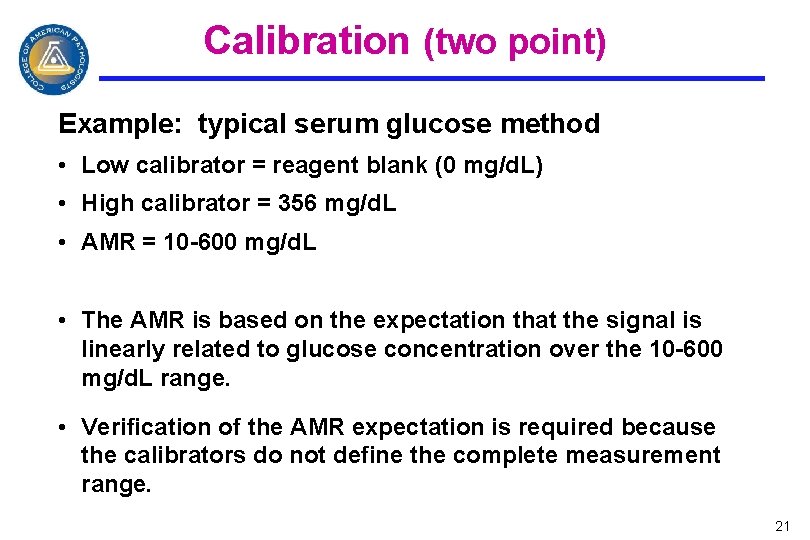 COLLEGE OF AMERICAN PATHOLOGISTS

Calibration (two point)

Example: typical serum glucose method

• Low calibrator = reagent blank (0 mg/dL)

• High calibrator = 356 mg/dL

• AMR = 10-600 mg/dL

• The AMR is based on the expectation that the signal is linearly related to glucose concentration over the 10-600 mg/dL range.

• Verification of the AMR expectation is required because the calibrators do not define the complete measurement range.

21